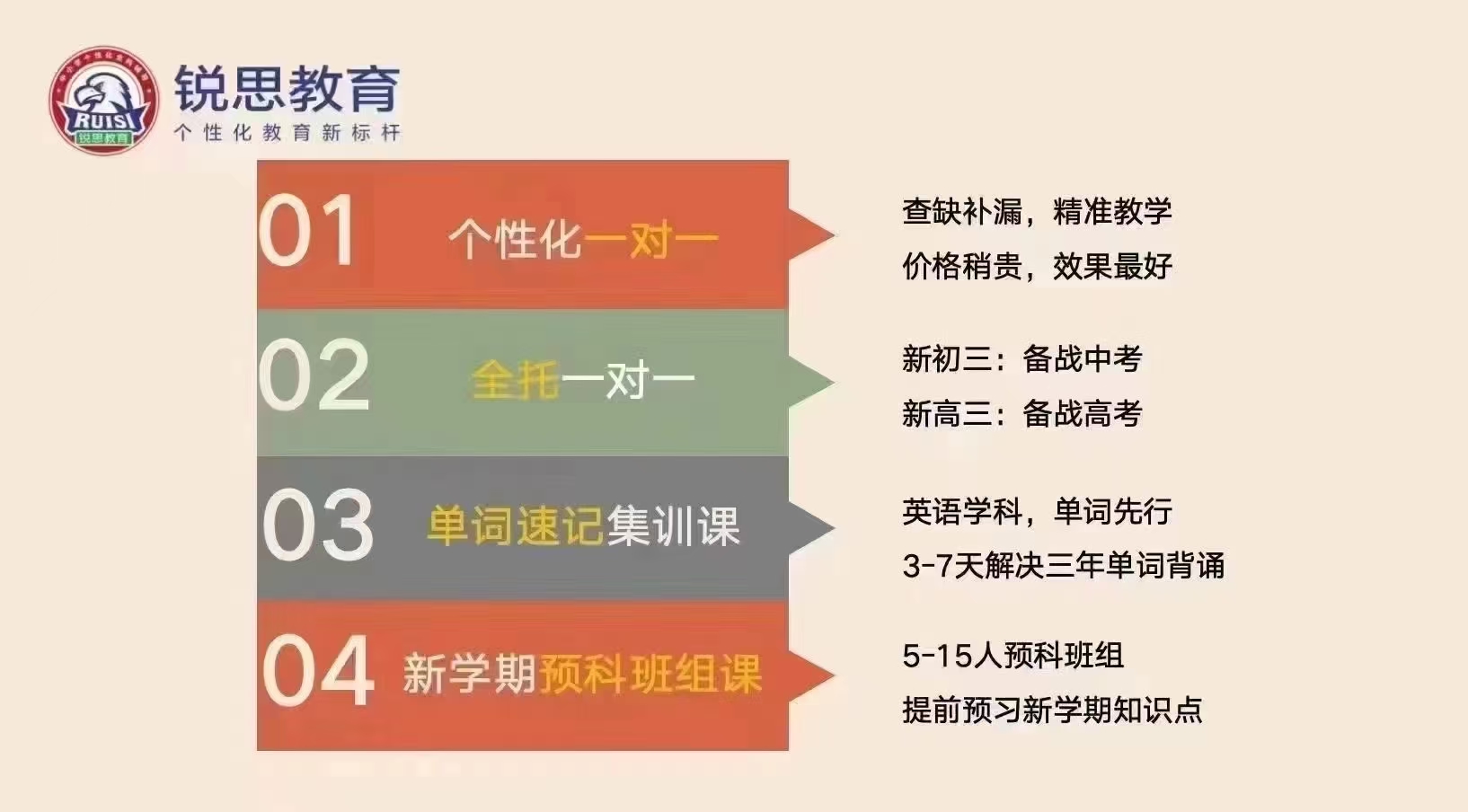 RUISI
锐思教育

锐思教育
个性化教育新标杆

01 个性化一对一

查缺补漏，精准教学
价格稍贵，效果最好

02 全托一对一

新初三：备战中考
新高三：备战高考

03 单词速记集训课

英语学科，单词先行
3-7天解决三年单词背诵

04 新学期预科班组课

5-15人预科班组
提前预习新学期知识点